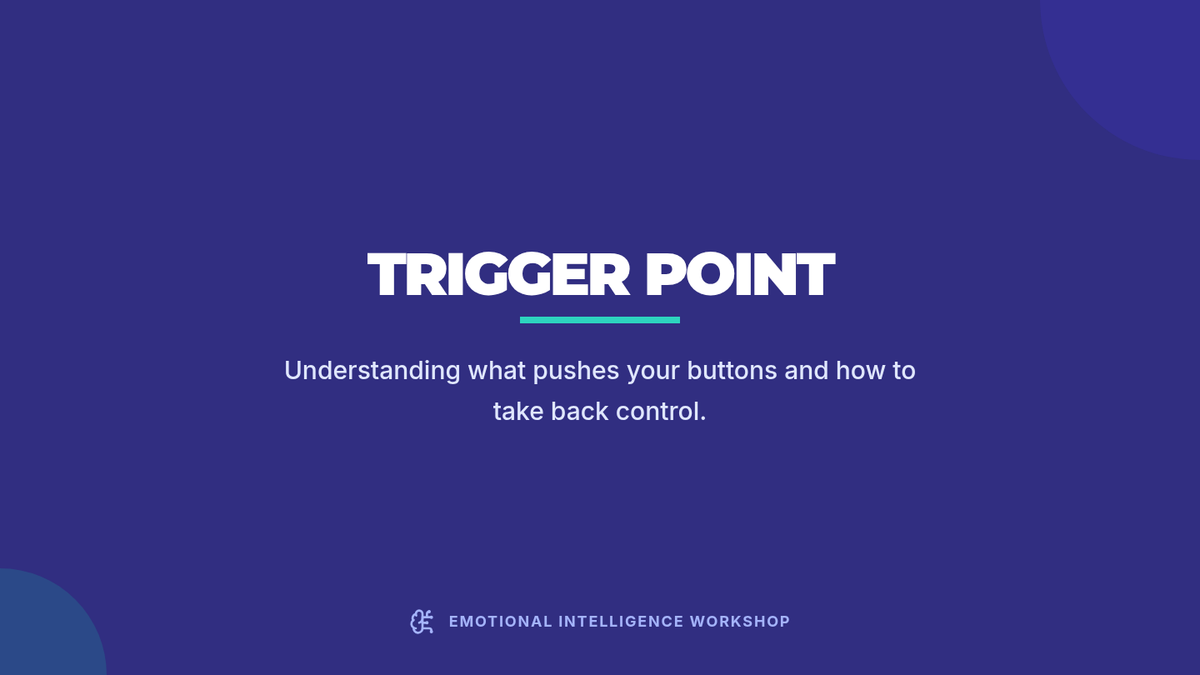 TRIGGER POINT

Understanding what pushes your buttons and how to take back control.

EMOTIONAL INTELLIGENCE WORKSHOP